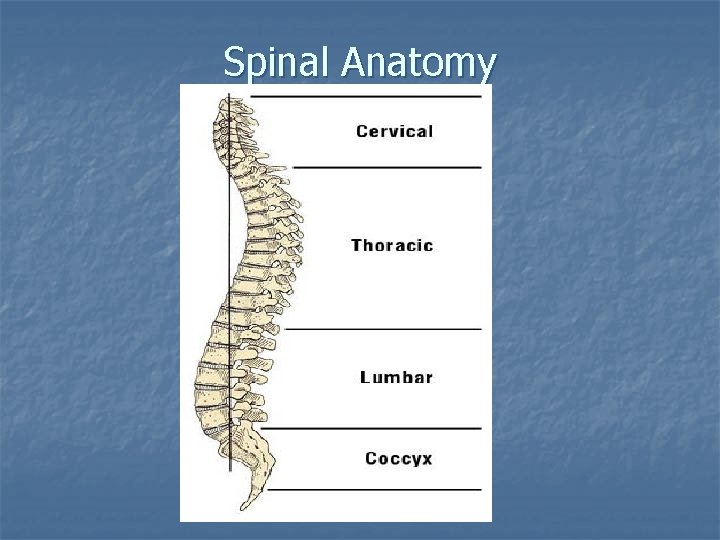 Spinal Anatomy

Cervical

Thoracic

Lumbar

Coccyx